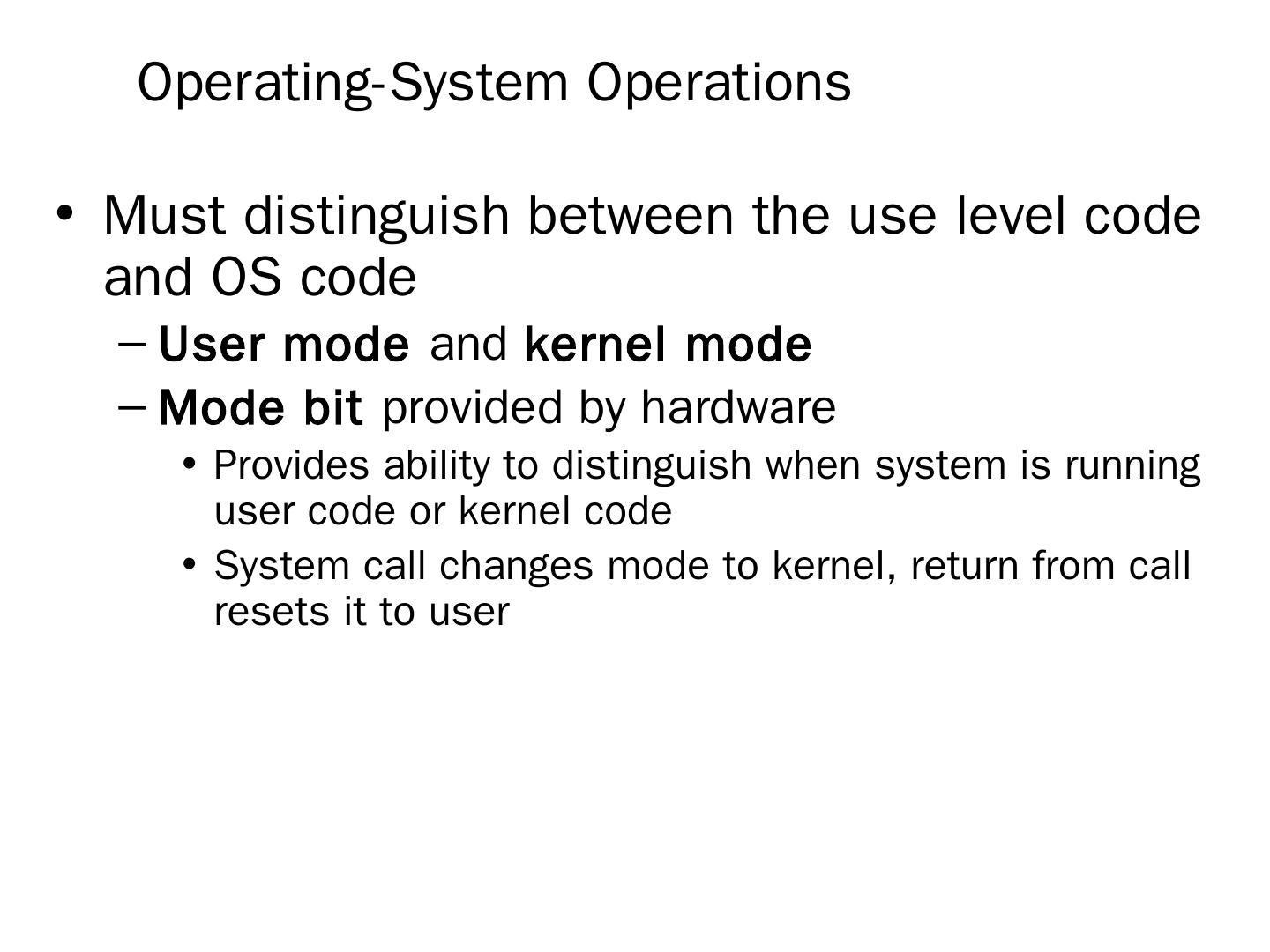 Operating-System Operations

• Must distinguish between the use level code and OS code

– User mode and kernel mode

– Mode bit provided by hardware

• Provides ability to distinguish when system is running user code or kernel code

• System call changes mode to kernel, return from call resets it to user